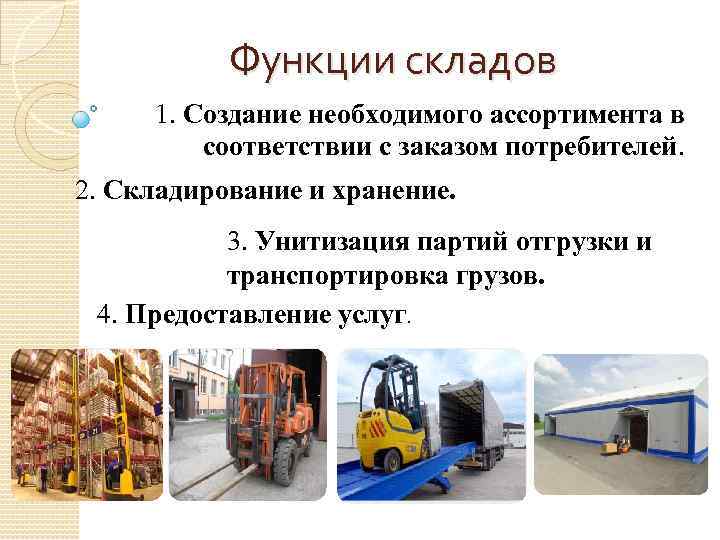 Функции складов

1. Создание необходимого ассортимента в соответствии с заказом потребителей.

2. Складирование и хранение.

3. Унитизация партий отгрузки и транспортировка грузов.

4. Предоставление услуг.